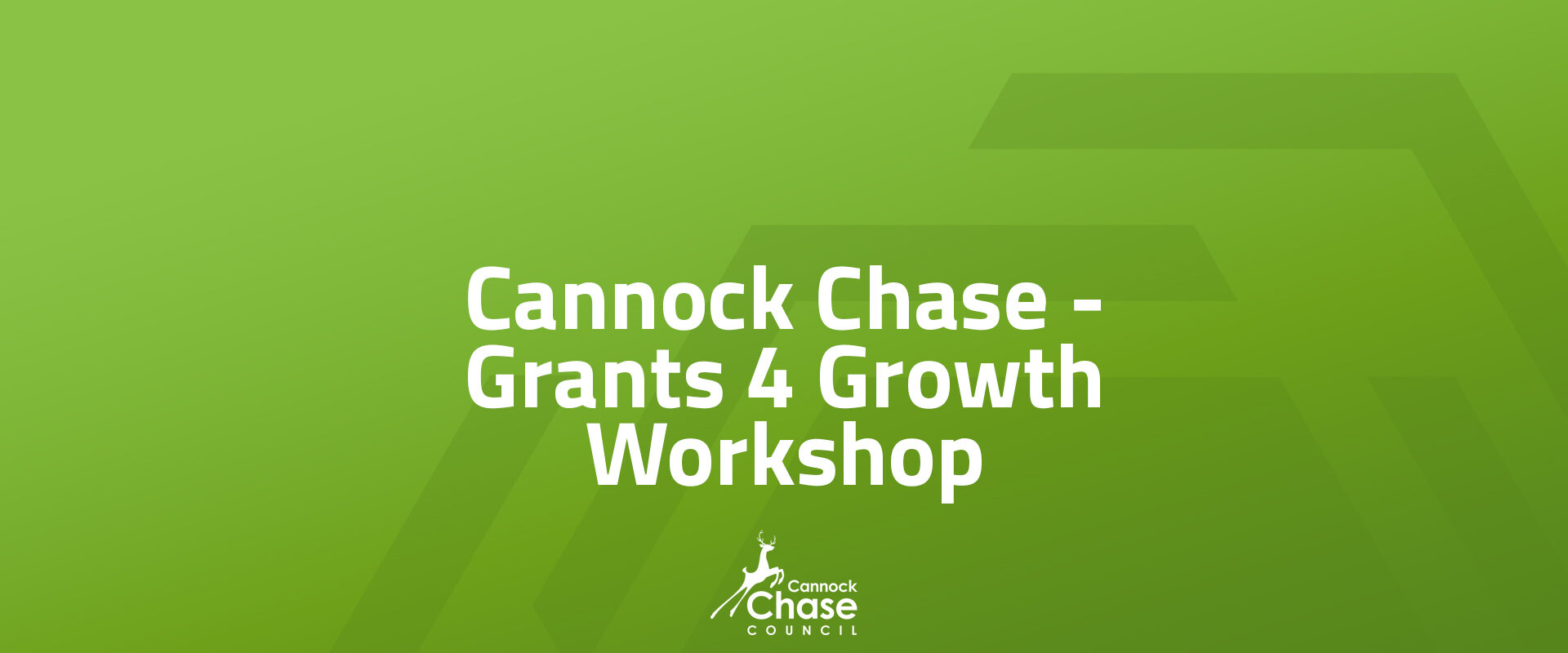 Cannock Chase - Grants 4 Growth Workshop

Cannock Chase COUNCIL